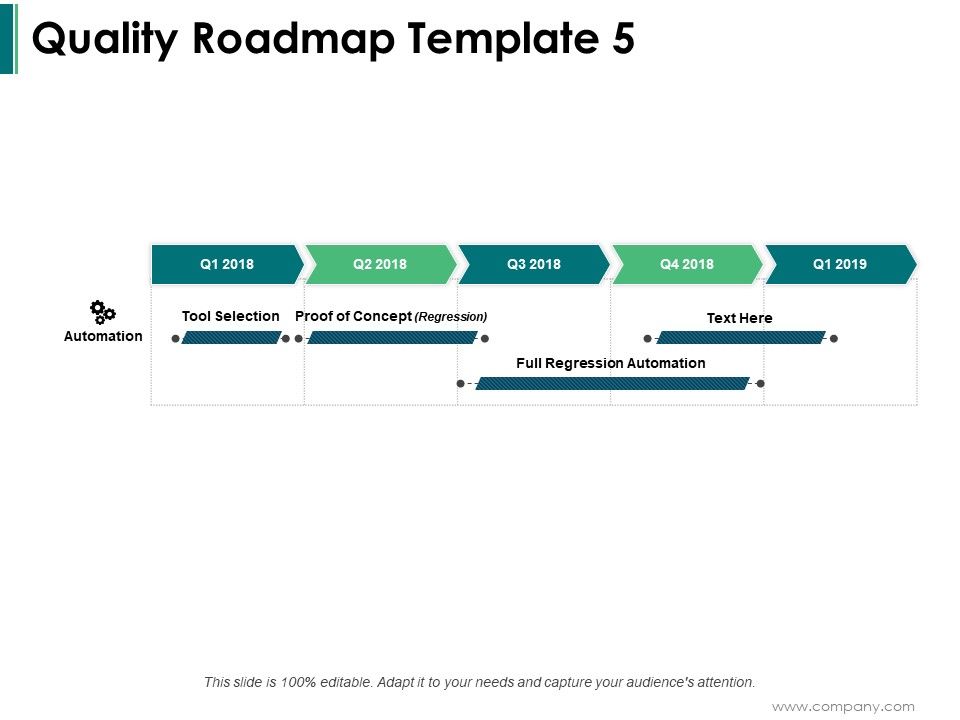 Quality Roadmap Template 5

Q1 2018
Q2 2018
Q3 2018
Q4 2018
Q1 2019

Automation

Tool Selection

Proof of Concept (Regression)

Text Here

Full Regression Automation

This slide is 100% editable. Adapt it to your needs and capture your audience's attention.

www.company.com